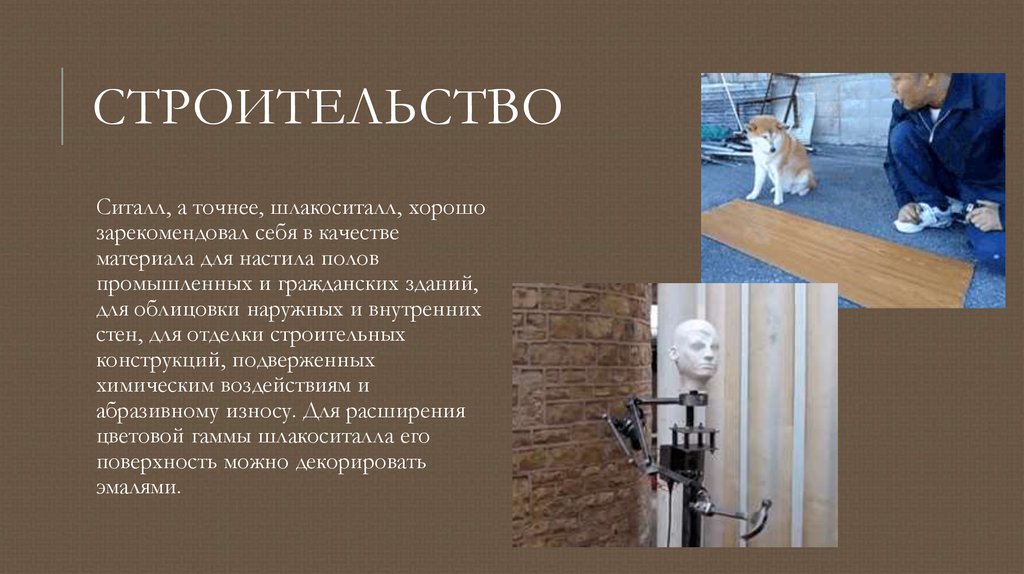 СТРОИТЕЛЬСТВО

Ситалл, а точнее, шлакоситалл, хорошо зарекомендовал себя в качестве материала для настила полов промышленных и гражданских зданий, для облицовки наружных и внутренних стен, для отделки строительных конструкций, подверженных химическим воздействиям и абразивному износу. Для расширения цветовой гаммы шлакоситалла его поверхность можно декорировать эмалями.